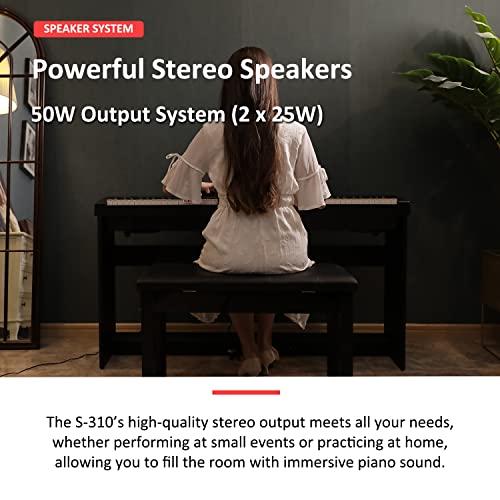 SPEAKER SYSTEM

Powerful Stereo Speakers

50W Output System (2 x 25W)

The S-310's high-quality stereo output meets all your needs, whether performing at small events or practicing at home, allowing you to fill the room with immersive piano sound.